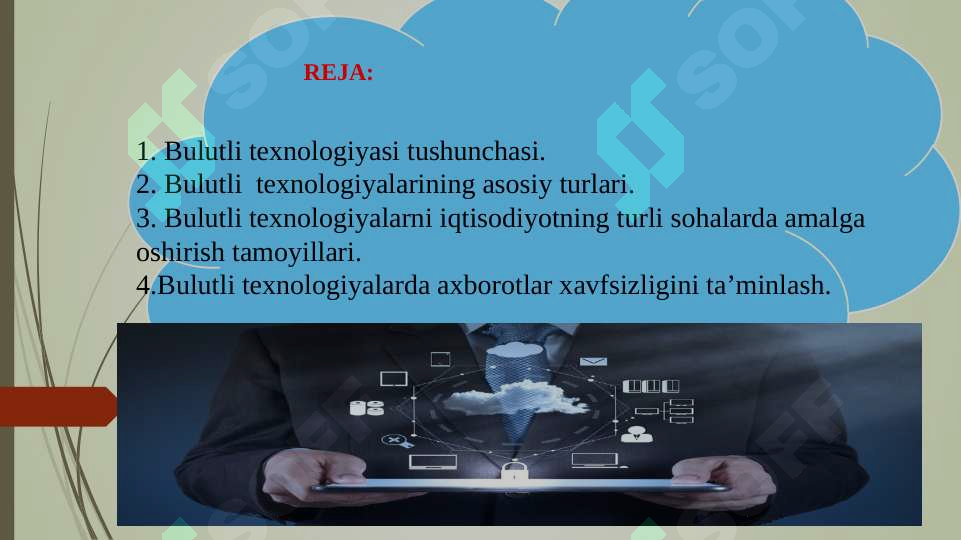 REJA:

1. Bulutli texnologiyasi tushunchasi.
2. Bulutli texnologiyalarining asosiy turlari.
3. Bulutli texnologiyalarni iqtisodiyotning turli sohalarda amalga oshirish tamoyillari.
4.Bulutli texnologiyalarda axborotlar xavfsizligini ta’minlash.